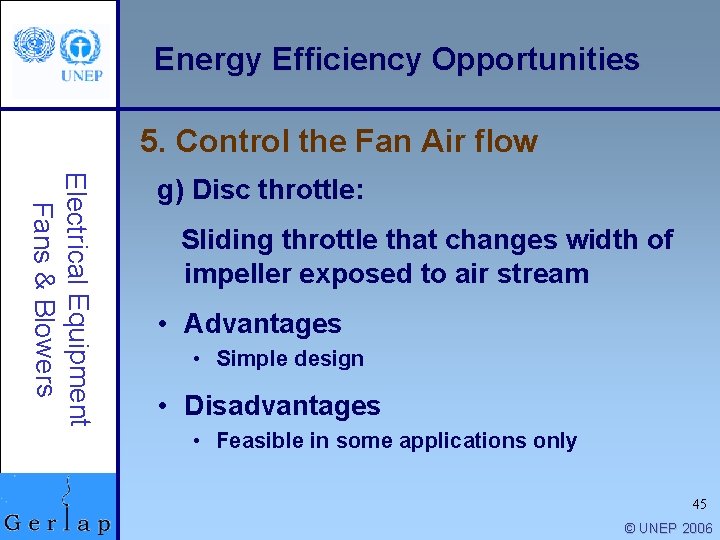 UNEP

Energy Efficiency Opportunities

Electrical Equipment
Fans & Blowers

5. Control the Fan Air flow

g) Disc throttle:

Sliding throttle that changes width of impeller exposed to air stream

• Advantages
  • Simple design

• Disadvantages
  • Feasible in some applications only

Gerlap

45

© UNEP 2006